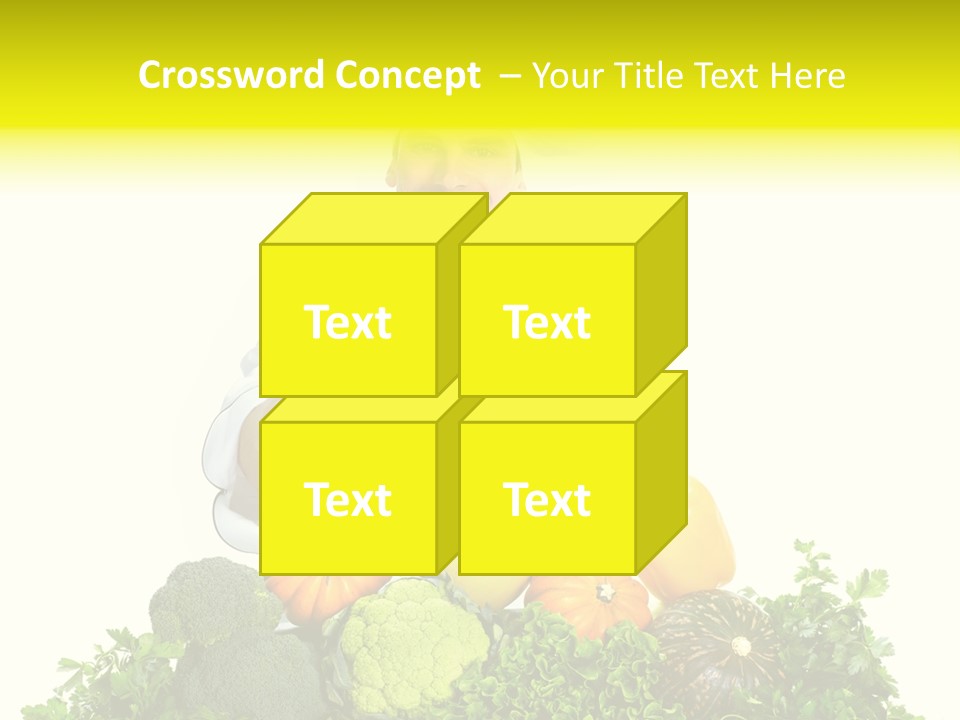 Crossword Concept – Your Title Text Here

Text

Text

Text

Text